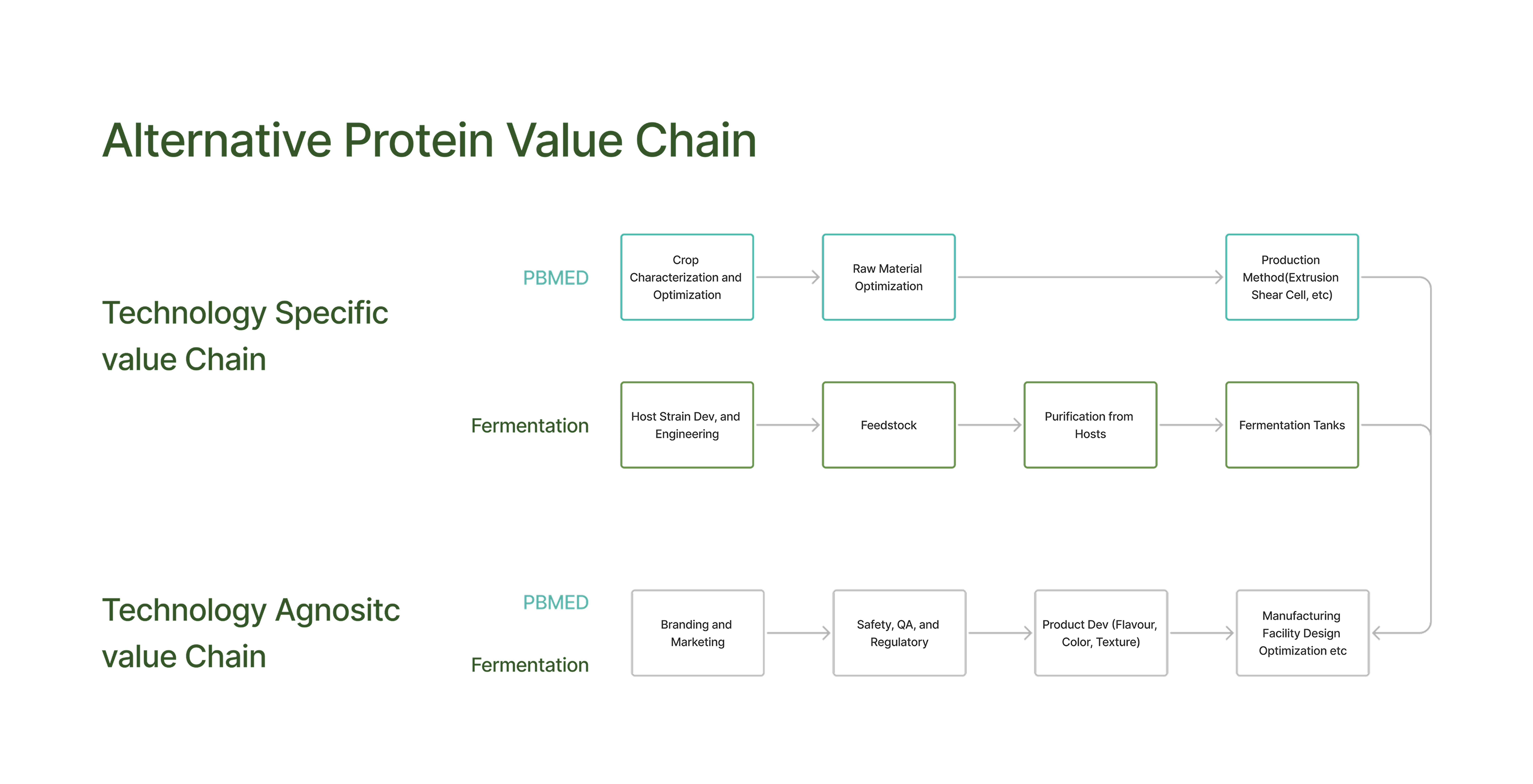 Alternative Protein Value Chain

Technology Specific value Chain

PBMED

Crop Characterization and Optimization

Raw Material Optimization

Production Method(Extrusion Shear Cell, etc)

Fermentation

Host Strain Dev, and Engineering

Feedstock

Purification from Hosts

Fermentation Tanks

Technology Agnositc value Chain

PBMED

Fermentation

Branding and Marketing

Safety, QA, and Regulatory

Product Dev (Flavour, Color, Texture)

Manufacturing Facility Design Optimization etc